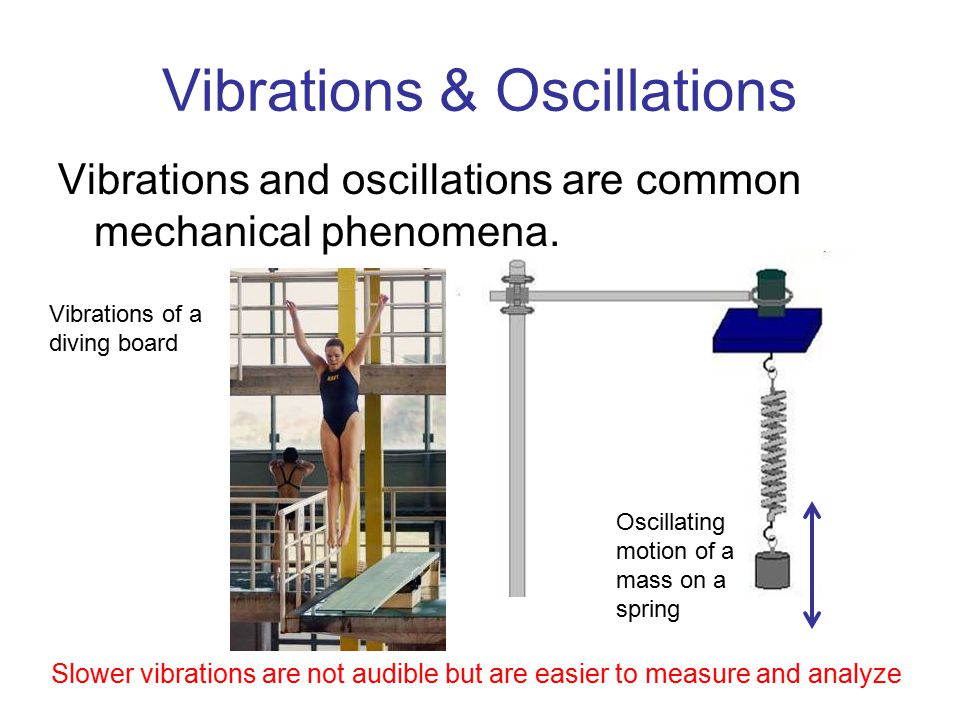 Vibrations & Oscillations

Vibrations and oscillations are common mechanical phenomena.

Vibrations of a diving board

NAVY

Oscillating motion of a mass on a spring

Slower vibrations are not audible but are easier to measure and analyze